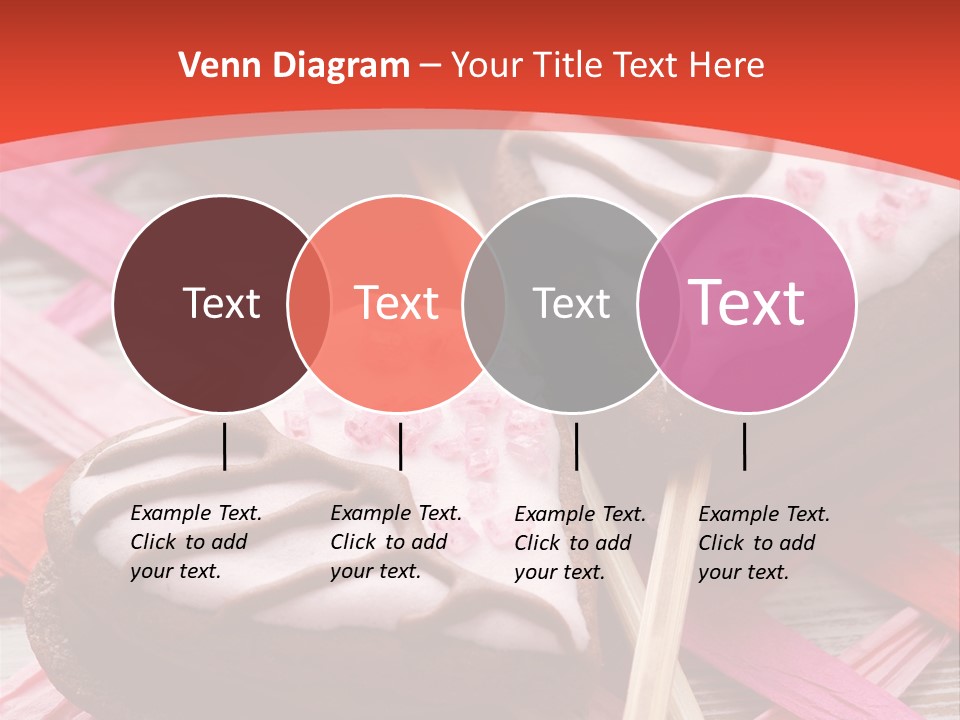 Venn Diagram – Your Title Text Here

Text

Text

Text

Text

Example Text. Click to add your text.

Example Text. Click to add your text.

Example Text. Click to add your text.

Example Text. Click to add your text.